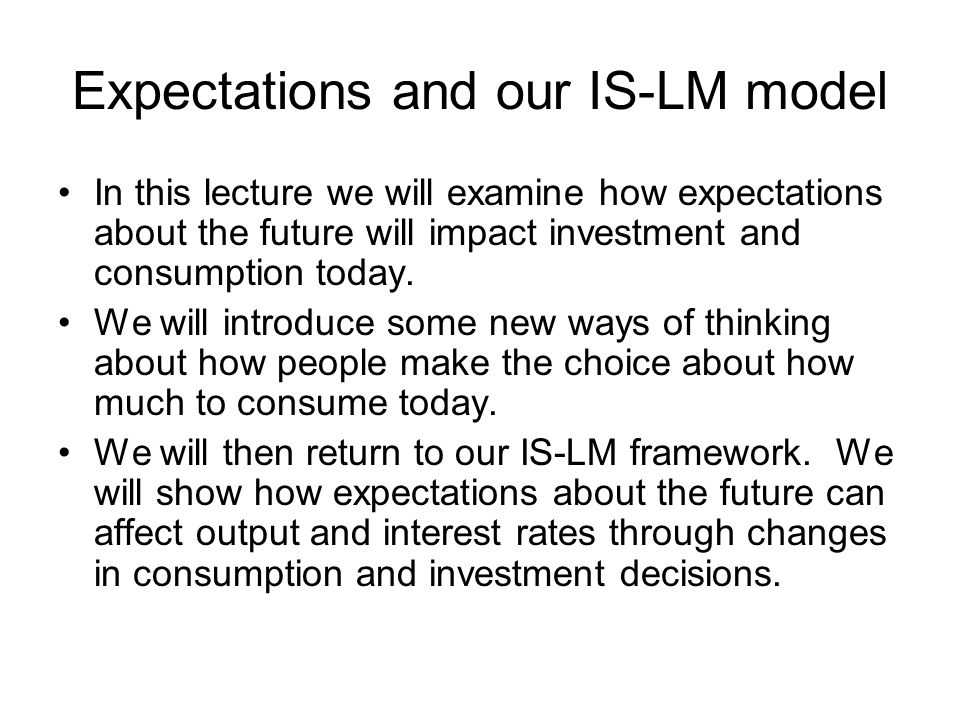 Expectations and our IS-LM model

• In this lecture we will examine how expectations about the future will impact investment and consumption today.

• We will introduce some new ways of thinking about how people make the choice about how much to consume today.

• We will then return to our IS-LM framework. We will show how expectations about the future can affect output and interest rates through changes in consumption and investment decisions.